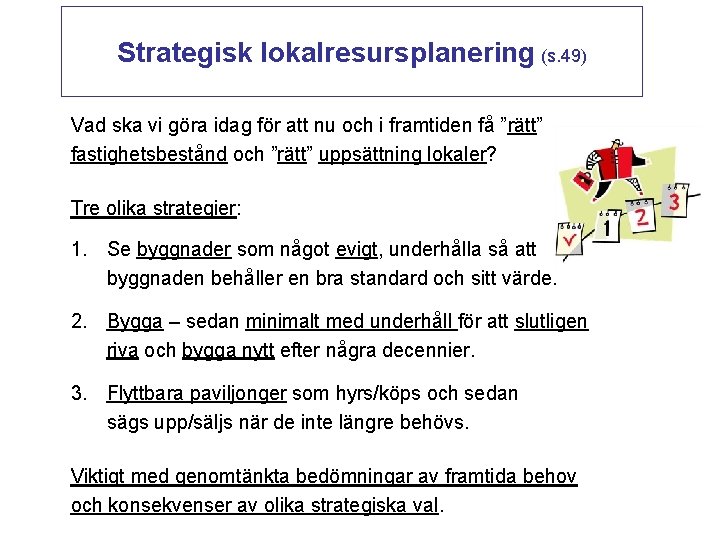 Strategisk lokalresursplanering (s.49)

Vad ska vi göra idag för att nu och i framtiden få ”rätt” fastighetsbestånd och ”rätt” uppsättning lokaler?

Tre olika strategier:

1. Se byggnader som något evigt, underhålla så att byggnaden behåller en bra standard och sitt värde.

2. Bygga – sedan minimalt med underhåll för att slutligen riva och bygga nytt efter några decennier.

3. Flyttbara paviljonger som hyrs/köps och sedan sägs upp/säljs när de inte längre behövs.

Viktigt med genomtänkta bedömningar av framtida behov och konsekvenser av olika strategiska val.

1 2 3